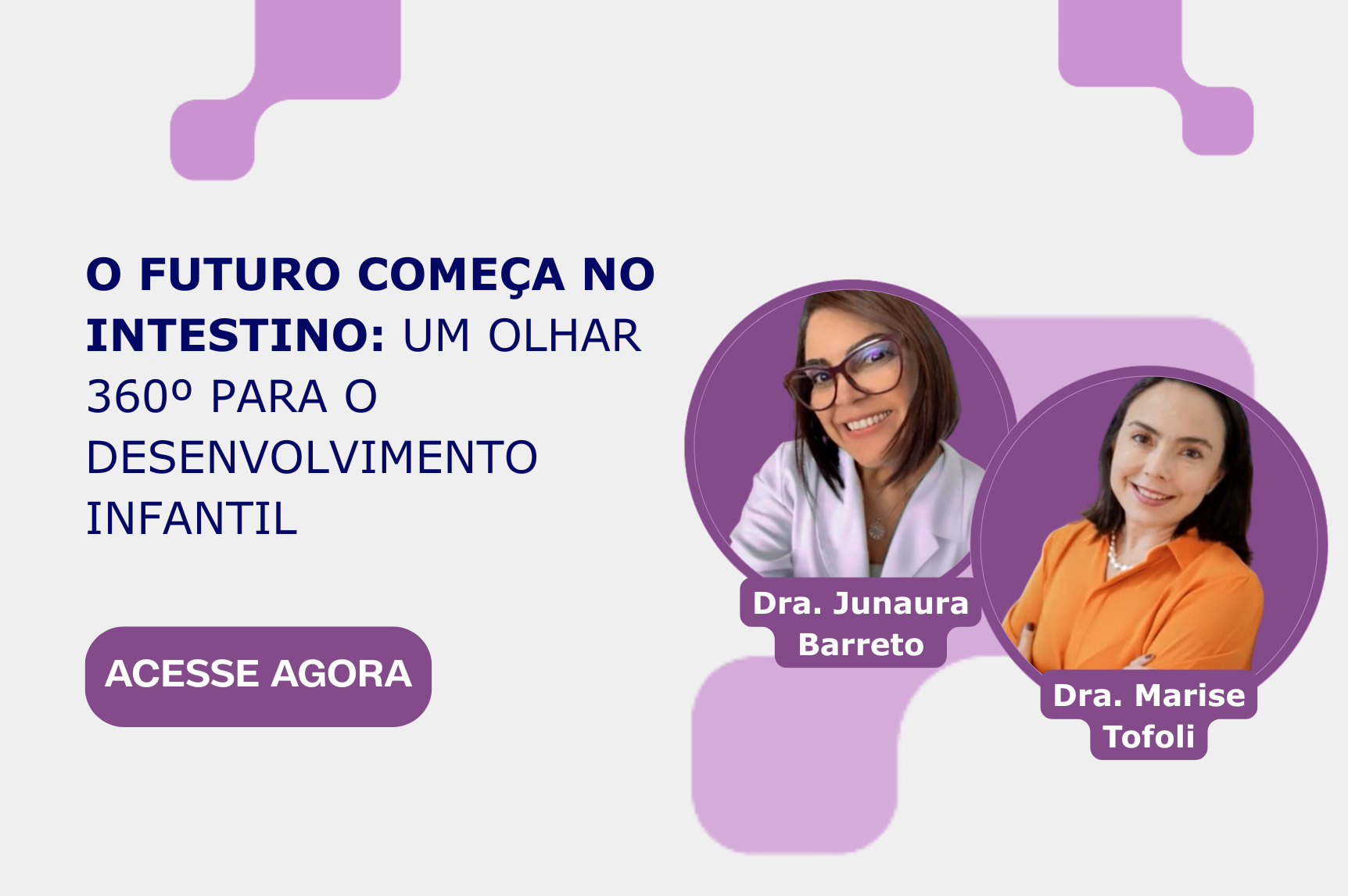 O FUTURO COMEÇA NO INTESTINO: UM OLHAR 360º PARA O DESENVOLVIMENTO INFANTIL

ACESSE AGORA

Dra. Junaura Barreto

Dra. Marise Tofoli